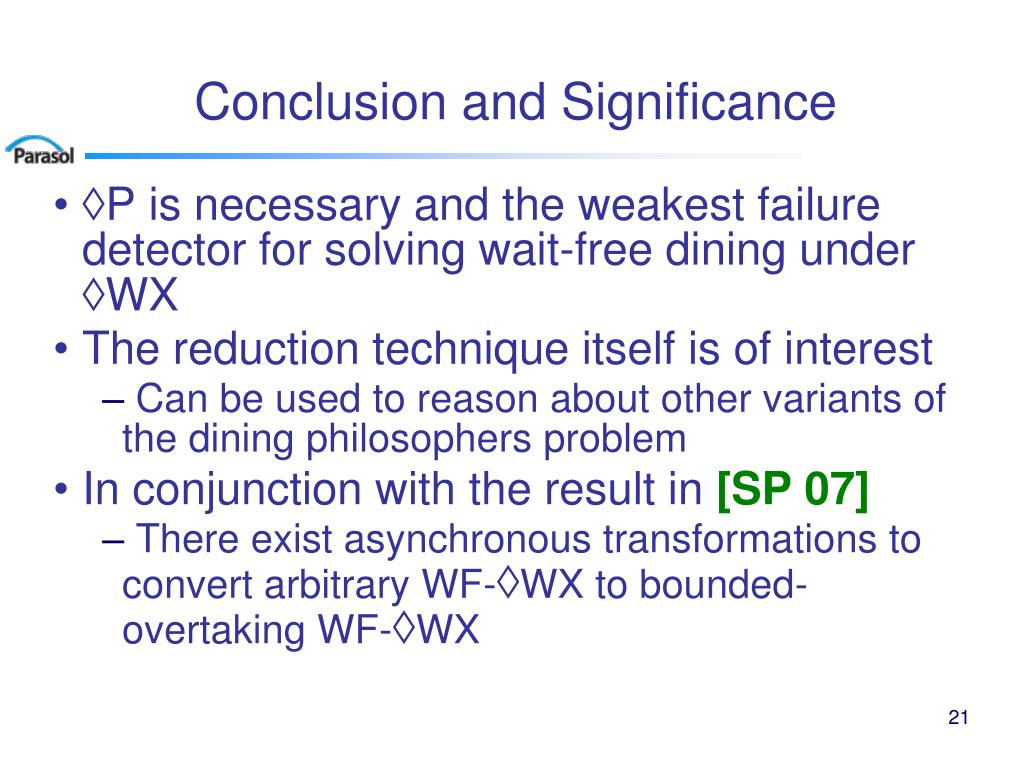 Conclusion and Significance

Parasol

• ◊P is necessary and the weakest failure detector for solving wait-free dining under ◊WX
• The reduction technique itself is of interest
– Can be used to reason about other variants of the dining philosophers problem
• In conjunction with the result in [SP 07]
– There exist asynchronous transformations to convert arbitrary WF-◊WX to bounded-overtaking WF-◊WX

21